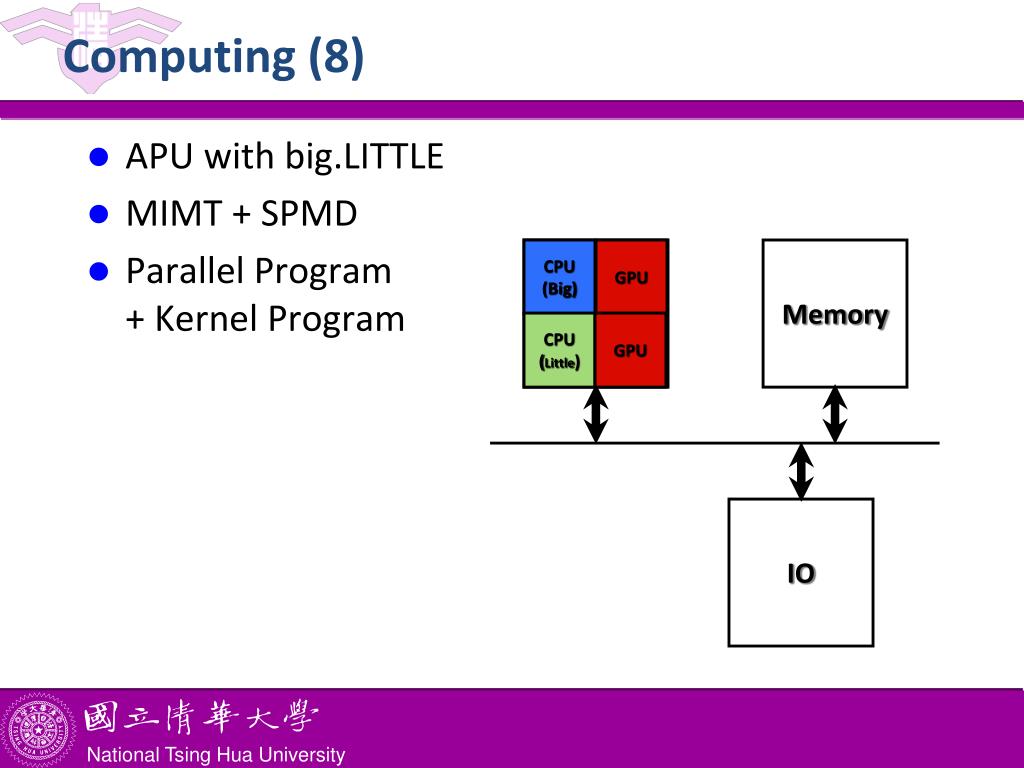 Computing (8)

- APU with big.LITTLE
- MIMT + SPMD
- Parallel Program
+ Kernel Program

CPU (Big)
GPU
CPU (Little)
GPU
Memory
IO

國立清華大學
National Tsing Hua University